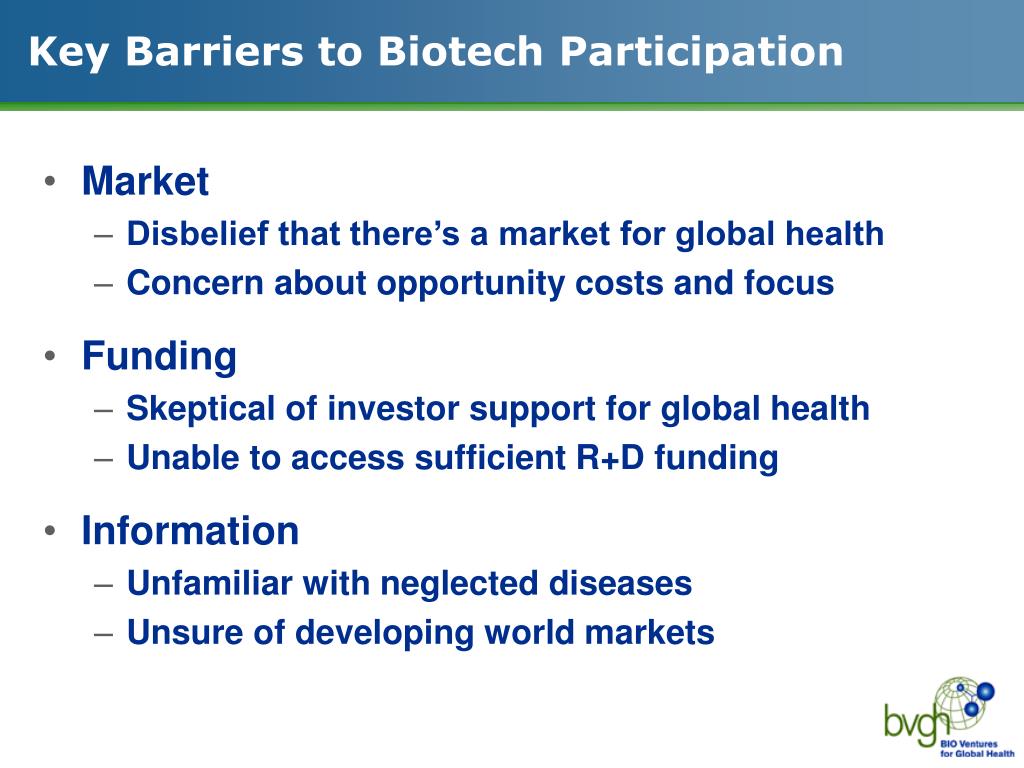 Key Barriers to Biotech Participation

• Market
– Disbelief that there's a market for global health
– Concern about opportunity costs and focus

• Funding
– Skeptical of investor support for global health
– Unable to access sufficient R+D funding

• Information
– Unfamiliar with neglected diseases
– Unsure of developing world markets

bvgh
BIO Ventures for Global Health